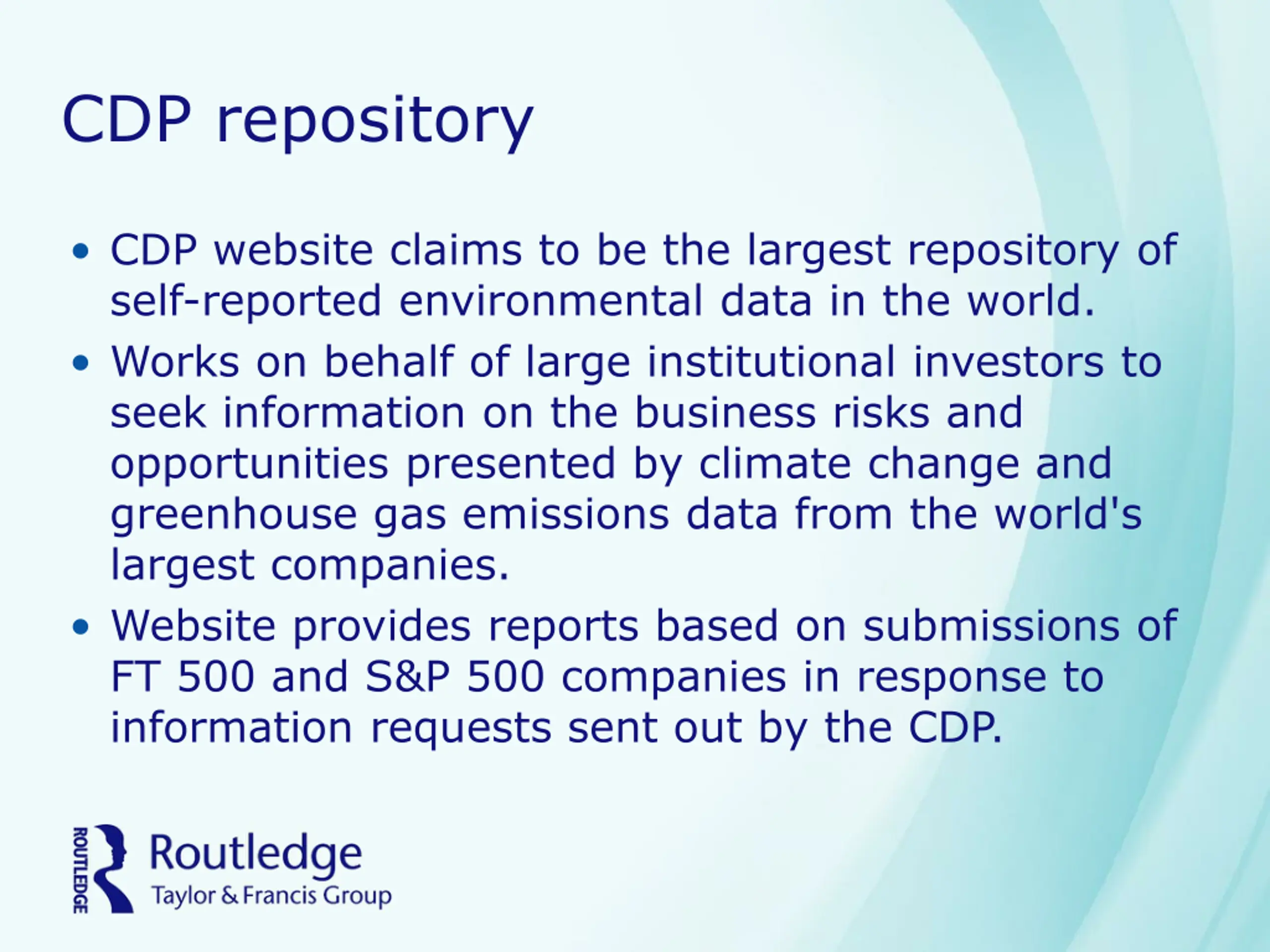 CDP repository

• CDP website claims to be the largest repository of self-reported environmental data in the world.
• Works on behalf of large institutional investors to seek information on the business risks and opportunities presented by climate change and greenhouse gas emissions data from the world's largest companies.
• Website provides reports based on submissions of FT 500 and S&P 500 companies in response to information requests sent out by the CDP.

ROUTLEDGE
Routledge
Taylor & Francis Group